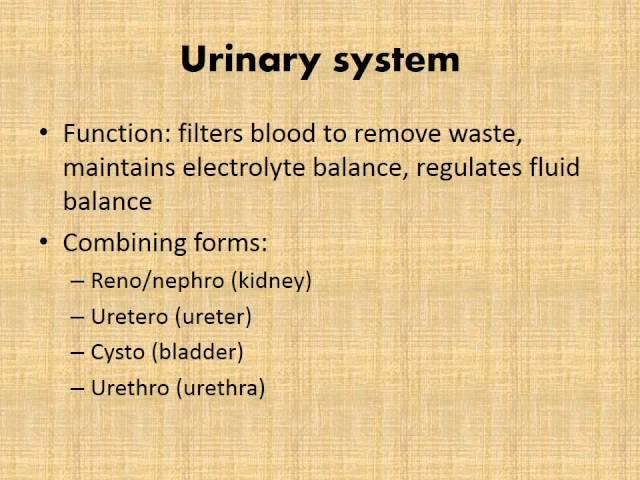 Urinary system

• Function: filters blood to remove waste, maintains electrolyte balance, regulates fluid balance

• Combining forms:
– Reno/nephro (kidney)
– Uretero (ureter)
– Cysto (bladder)
– Urethro (urethra)